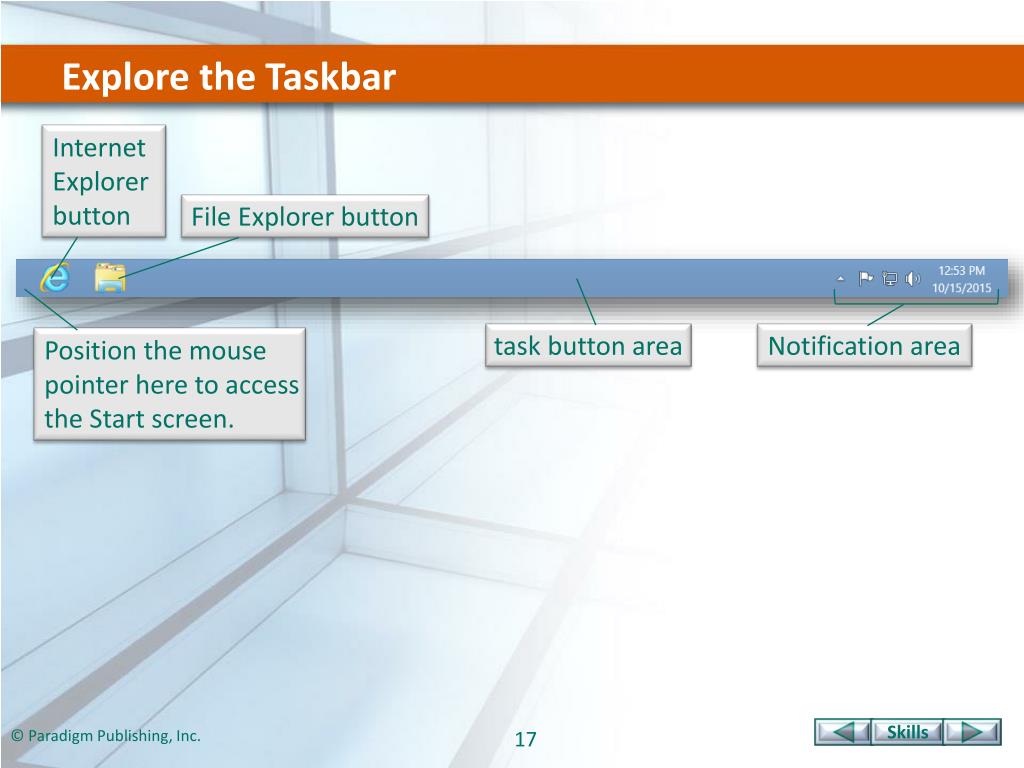 Explore the Taskbar

Internet Explorer button

File Explorer button

12:53 PM
10/15/2015

Position the mouse pointer here to access the Start screen.

task button area

Notification area

© Paradigm Publishing, Inc.

17

Skills